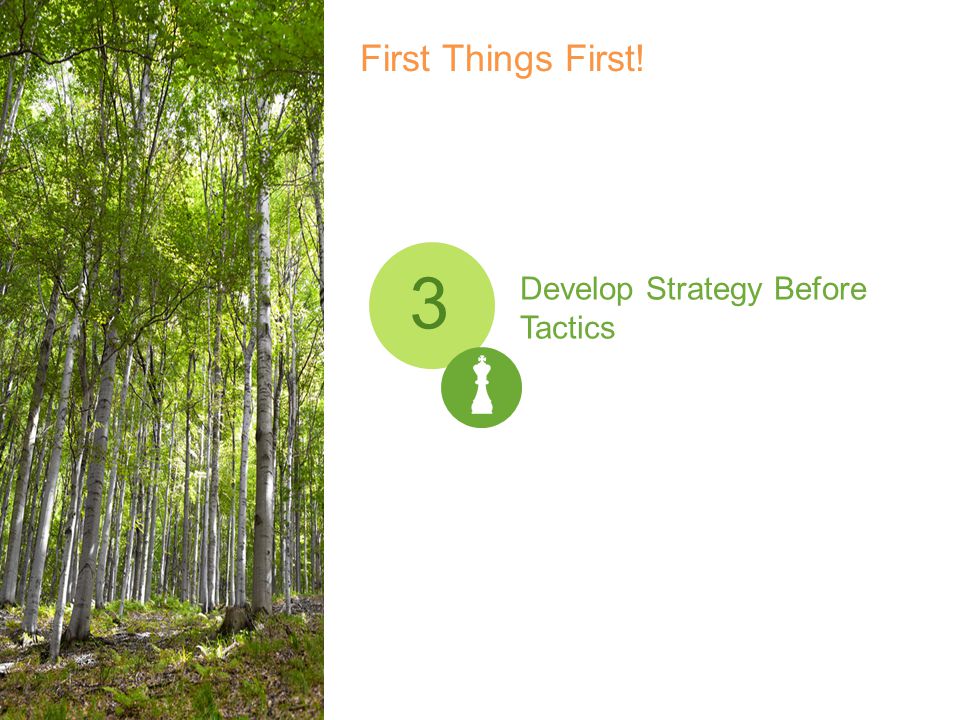 First Things First!

3

Develop Strategy Before Tactics